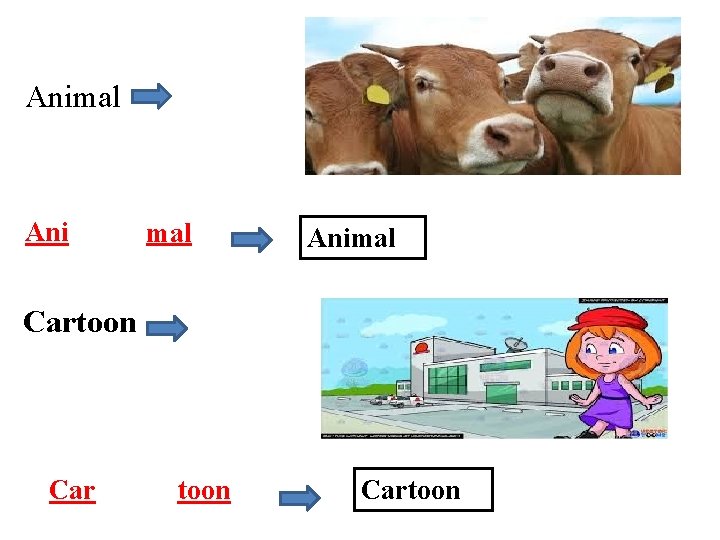 Animal

Ani mal Animal

Cartoon

Car toon Cartoon